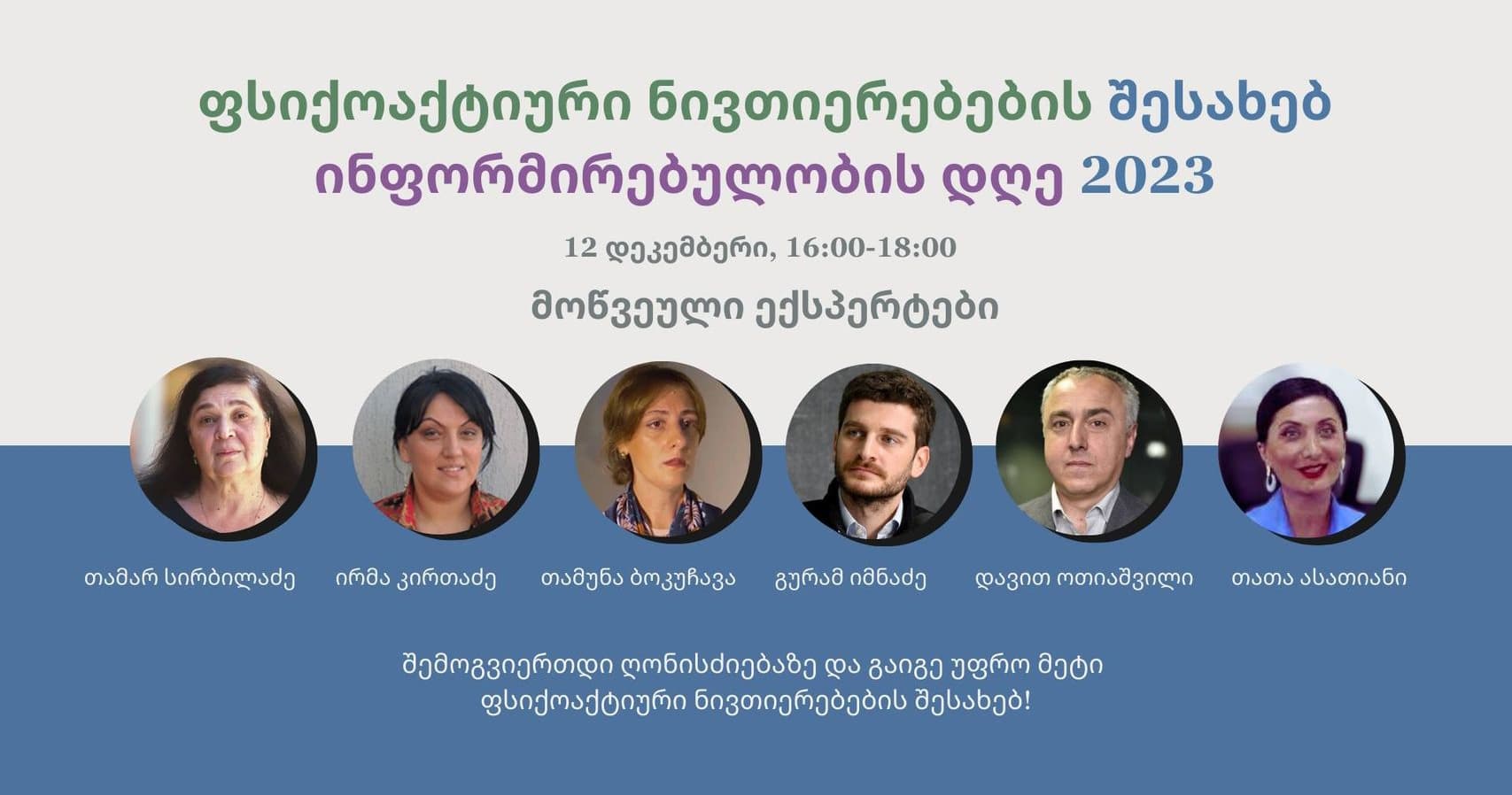 ფსიქოაქტიური ნივთიერებების შესახებ ინფორმირებულობის დღე 2023

12 დეკემბერი, 16:00-18:00

მოწვეული ექსპერტები

თამარ სირბილაძე

ირმა კირთაძე

თამუნა ბოკუჩავა

გურამ იმნაძე

დავით ოთიაშვილი

თათა ასათიანი

შემოგვიერთდი ღონისძიებაზე და გაიგე უფრო მეტი ფსიქოაქტიური ნივთიერებების შესახებ!